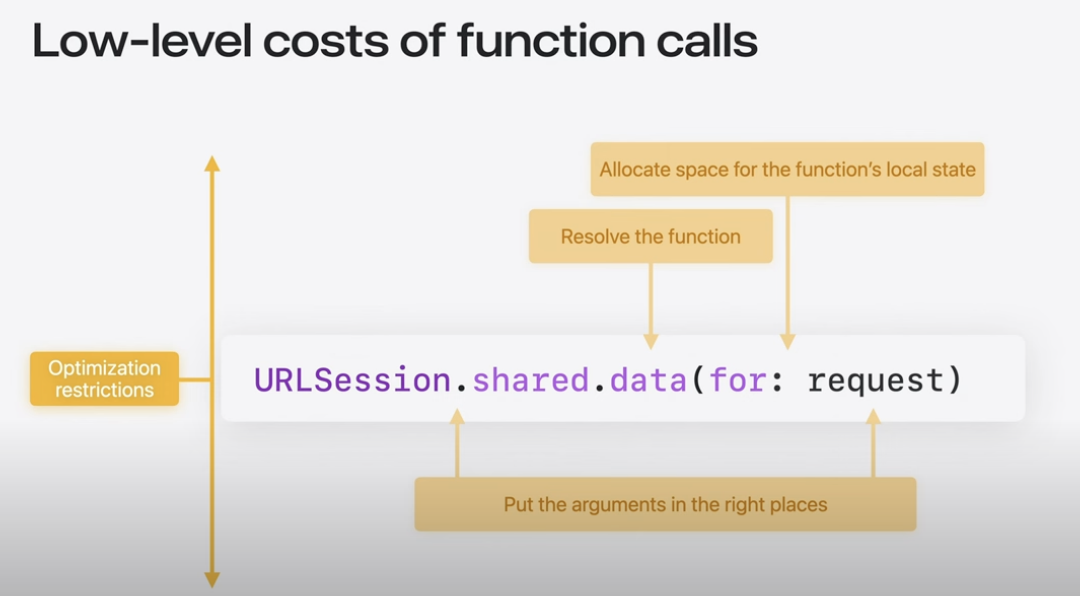 Low-level costs of function calls

Allocate space for the function's local state

Resolve the function

Optimization restrictions

URLSession.shared.data(for: request)

Put the arguments in the right places